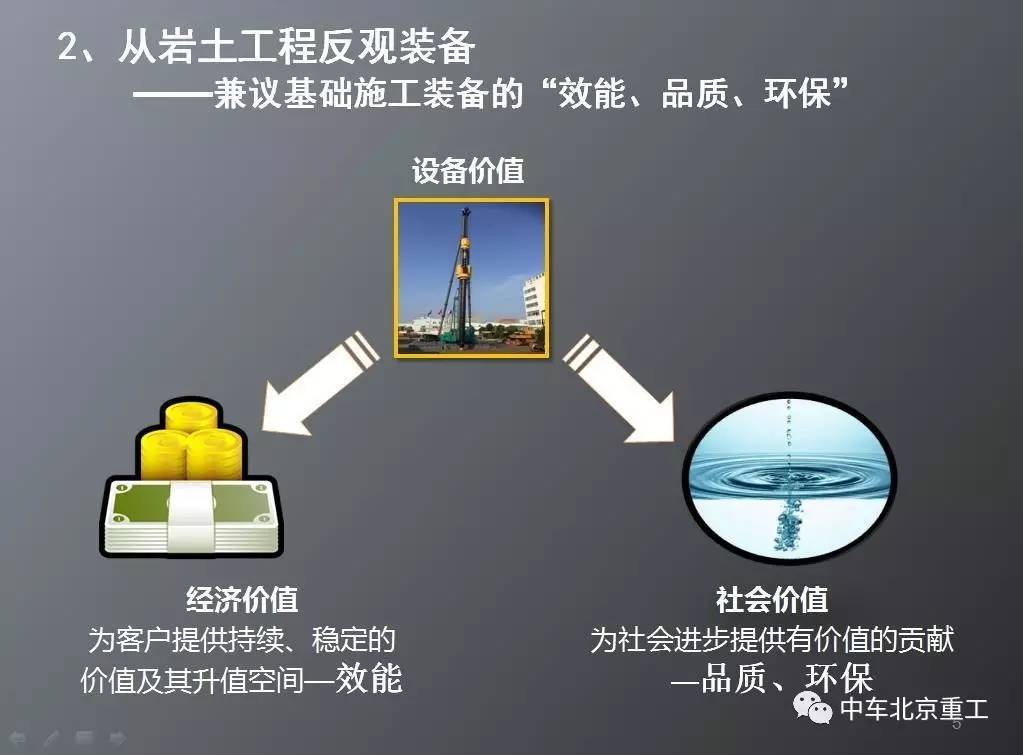 2、从岩土工程反观装备
——兼议基础施工装备的“效能、品质、环保”

设备价值

经济价值
为客户提供持续、稳定的价值及其升值空间—效能

社会价值
为社会进步提供有价值的贡献
—品质、环保

中车北京重工

5